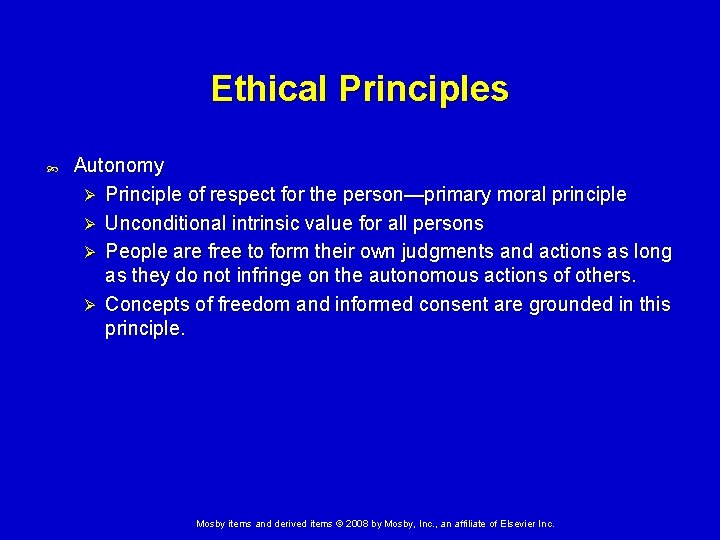 Ethical Principles

Autonomy

Principle of respect for the person—primary moral principle

Unconditional intrinsic value for all persons

People are free to form their own judgments and actions as long as they do not infringe on the autonomous actions of others.

Concepts of freedom and informed consent are grounded in this principle.

Mosby items and derived items © 2008 by Mosby, Inc., an affiliate of Elsevier Inc.